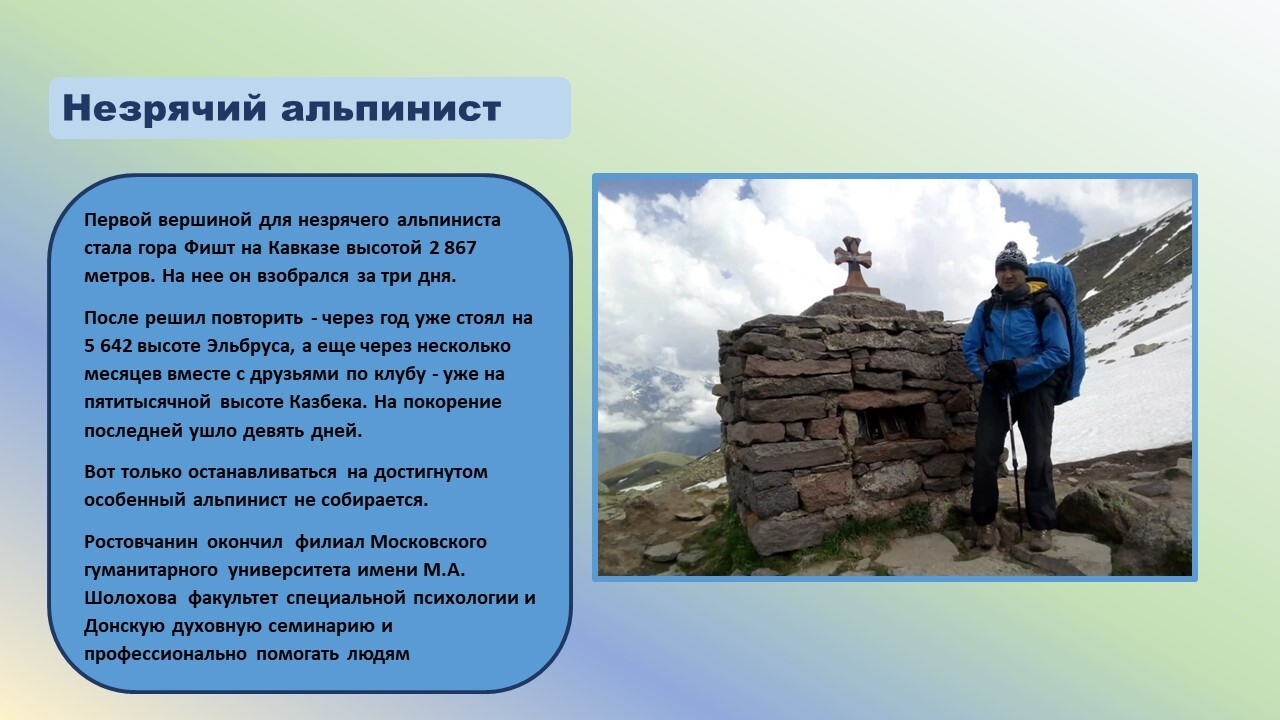 Незрячий альпинист

Первой вершиной для незрячего альпиниста стала гора Фишт на Кавказе высотой 2 867 метров. На нее он взобрался за три дня.

После решил повторить - через год уже стоял на 5 642 высоте Эльбруса, а еще через несколько месяцев вместе с друзьями по клубу - уже на пятитысячной высоте Казбека. На покорение последней ушло девять дней.

Вот только останавливаться на достигнутом особенный альпинист не собирается.

Ростовчанин окончил филиал Московского гуманитарного университета имени М.А. Шолохова факультет специальной психологии и Донскую духовную семинарию и профессионально помогать людям